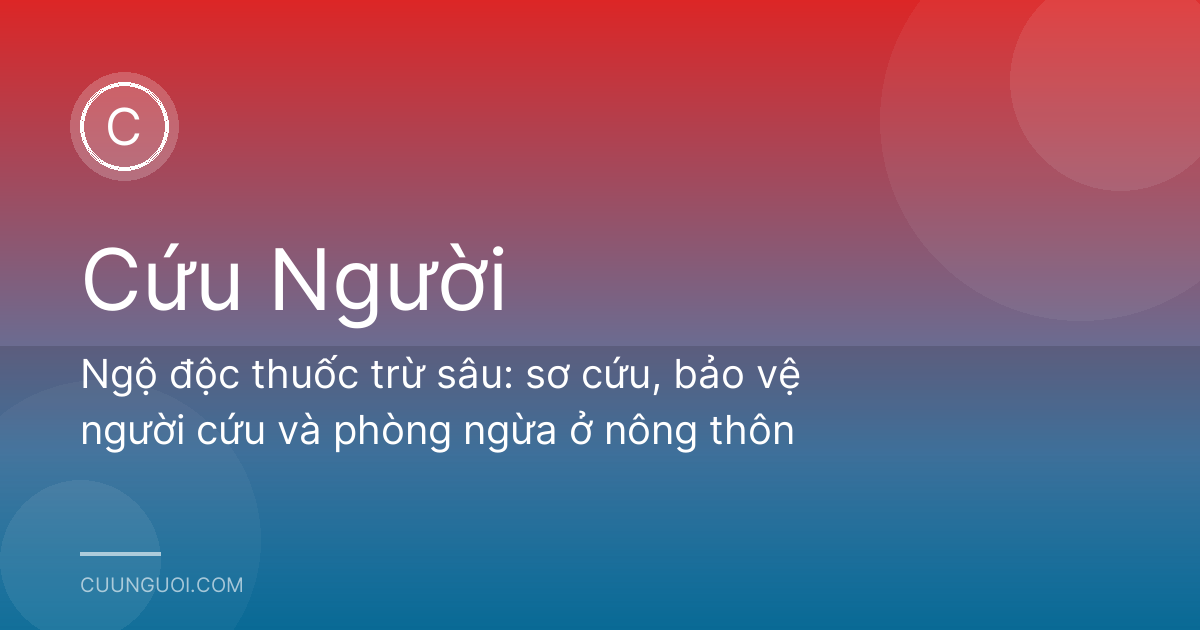 C

Cứu Người

Ngộ độc thuốc trừ sâu: sơ cứu, bảo vệ người cứu và phòng ngừa ở nông thôn

CUUNGUOI.COM